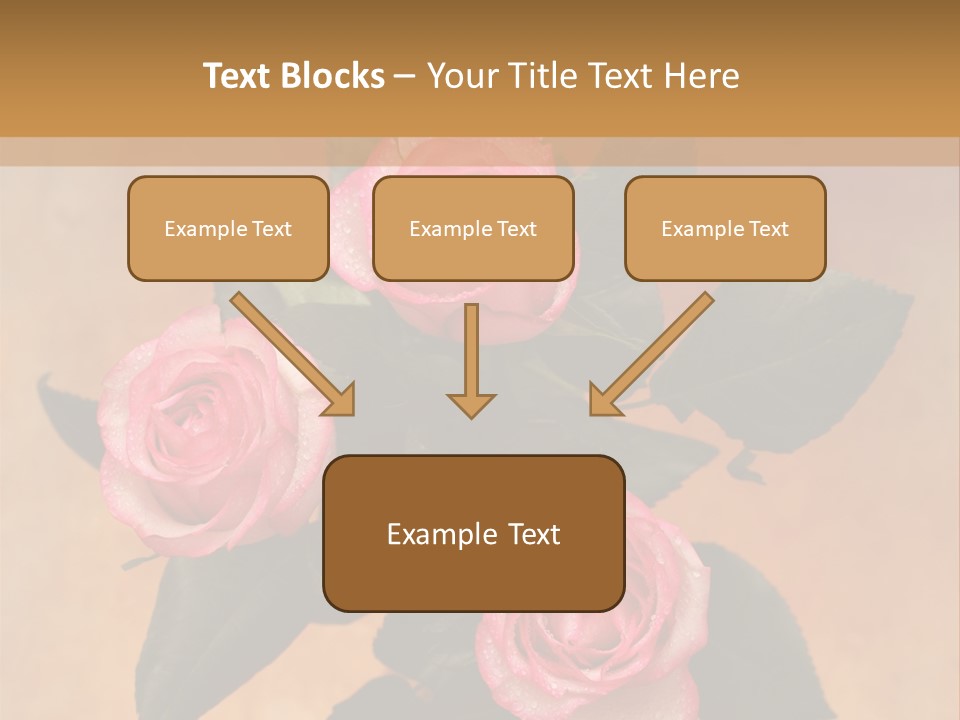 Text Blocks – Your Title Text Here

Example Text

Example Text

Example Text

Example Text